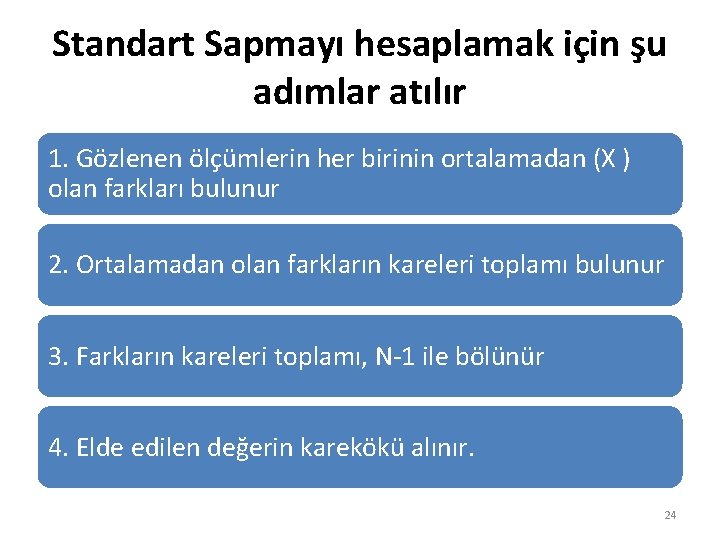 Standart Sapmayı hesaplamak için şu adımlar atılır

1. Gözlenen ölçümlerin her birinin ortalamadan (X ) olan farkları bulunur

2. Ortalamadan olan farkların kareleri toplamı bulunur

3. Farkların kareleri toplamı, N-1 ile bölünür

4. Elde edilen değerin karekökü alınır.

24